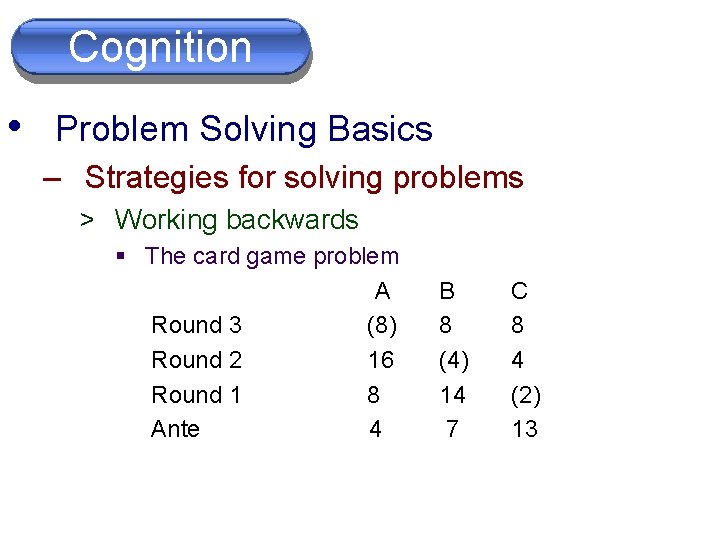 Cognition

• Problem Solving Basics

– Strategies for solving problems

> Working backwards

▪ The card game problem

| | A | B | C |
|---|---|---|---|
| Round 3 | (8) | 8 | 8 |
| Round 2 | 16 | (4) | 4 |
| Round 1 | 8 | 14 | (2) |
| Ante | 4 | 7 | 13 |